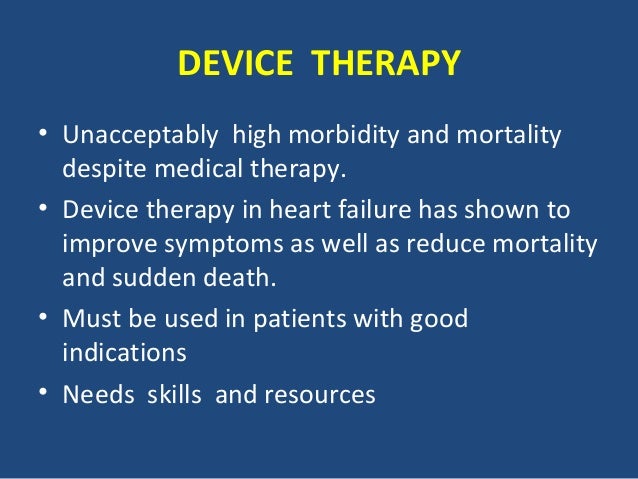 DEVICE THERAPY

• Unacceptably high morbidity and mortality despite medical therapy.
• Device therapy in heart failure has shown to improve symptoms as well as reduce mortality and sudden death.
• Must be used in patients with good indications
• Needs skills and resources